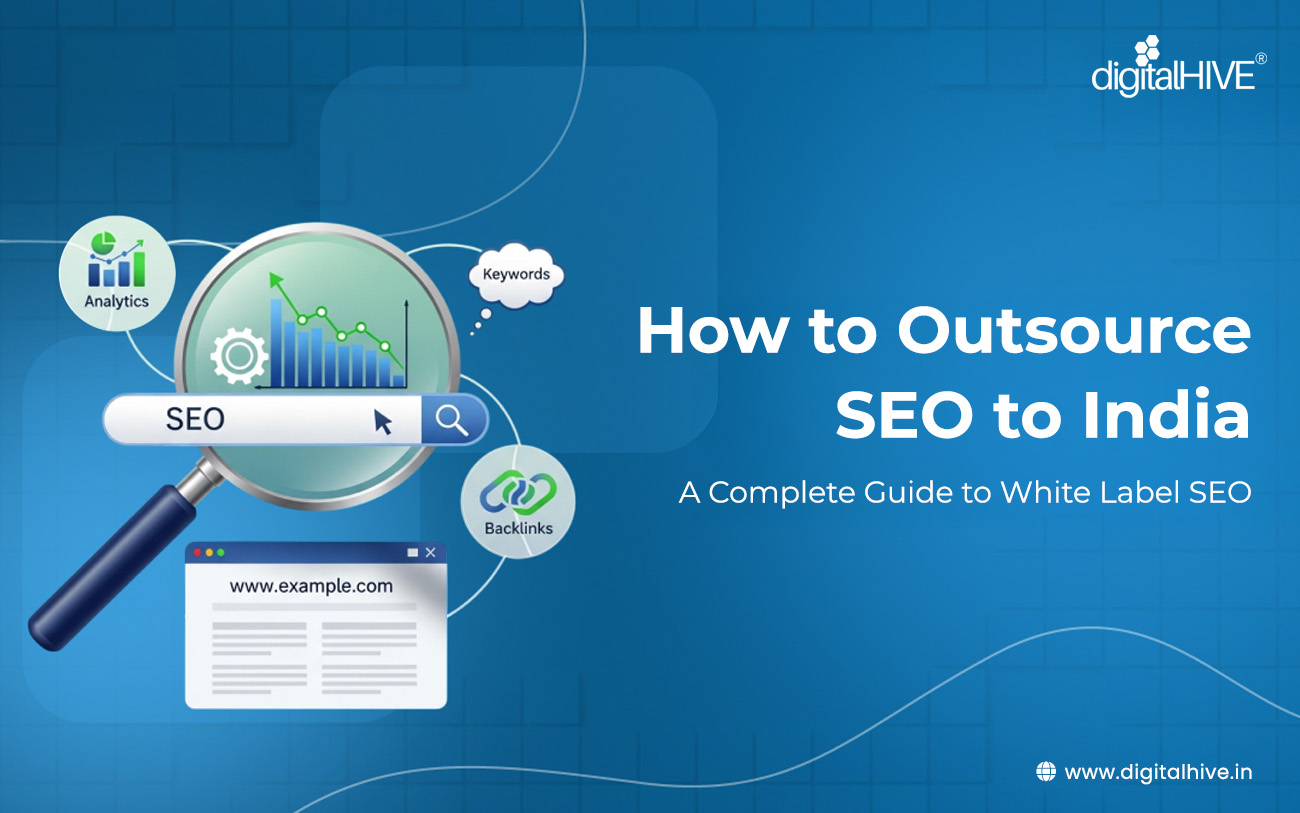 digitalHIVE®

Analytics

Keywords

SEO

Backlinks

www.example.com

How to Outsource SEO to India

A Complete Guide to White Label SEO

www.digitalhive.in